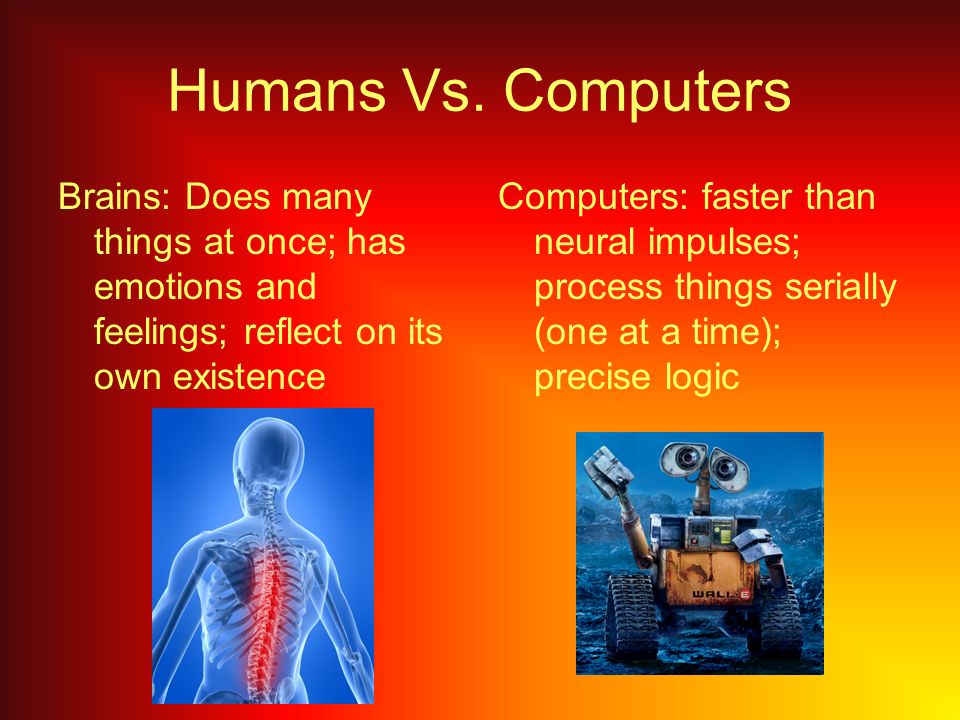 Humans Vs. Computers

Brains: Does many things at once; has emotions and feelings; reflect on its own existence

Computers: faster than neural impulses; process things serially (one at a time); precise logic

WALL·E